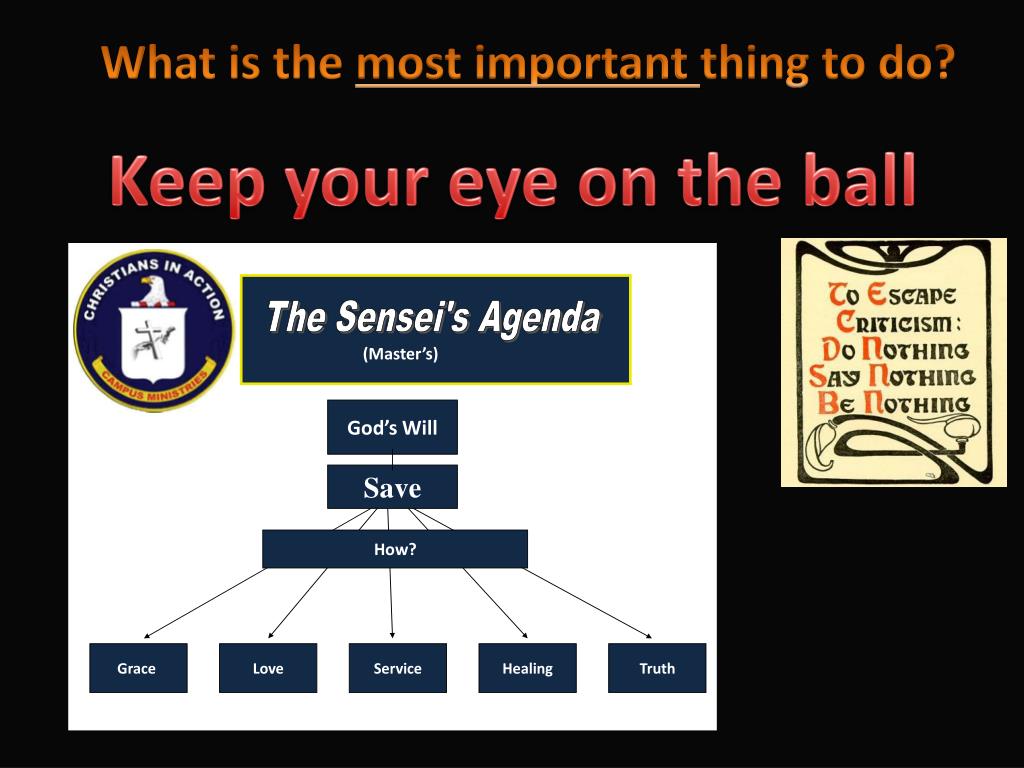 What is the most important thing to do?

Keep your eye on the ball

CHRISTIANS IN ACTION
CAMPUS MINISTRIES

The Sensei's Agenda
(Master's)

God's Will

Save

How?

Grace

Love

Service

Healing

Truth

To Escape Criticism: Do Nothing Say Nothing Be Nothing